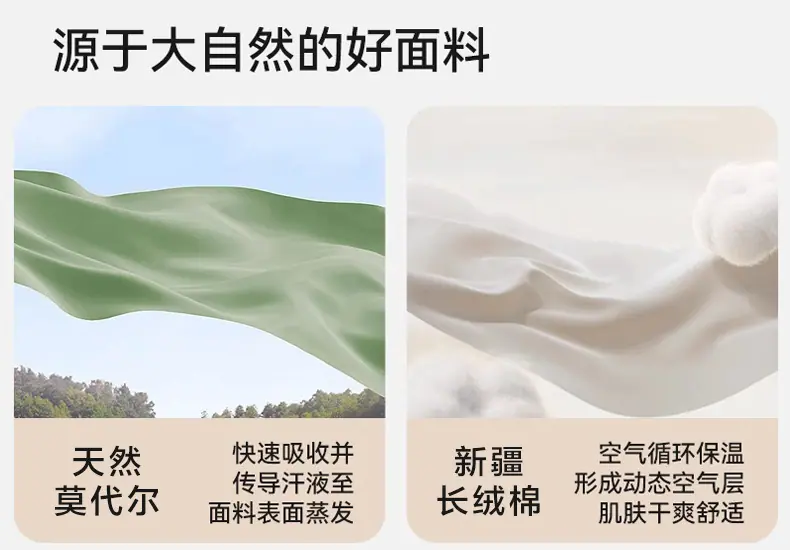 源于大自然的好面料

天然
莫代尔

快速吸收并
传导汗液至
面料表面蒸发

新疆
长绒棉

空气循环保温
形成动态空气层
肌肤干爽舒适